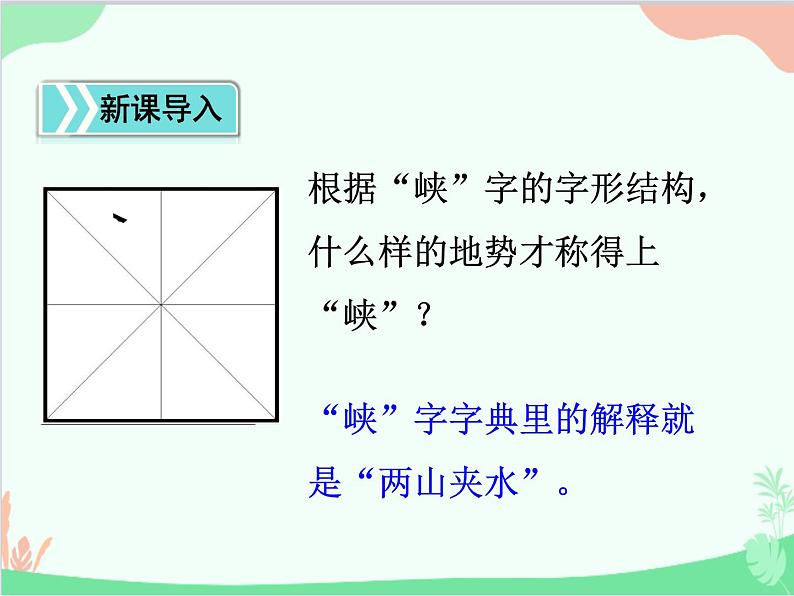 新课导入

根据“峡”字的字形结构，什么样的地势才称得上“峡”？

“峡”字字典里的解释就是“两山夹水”。